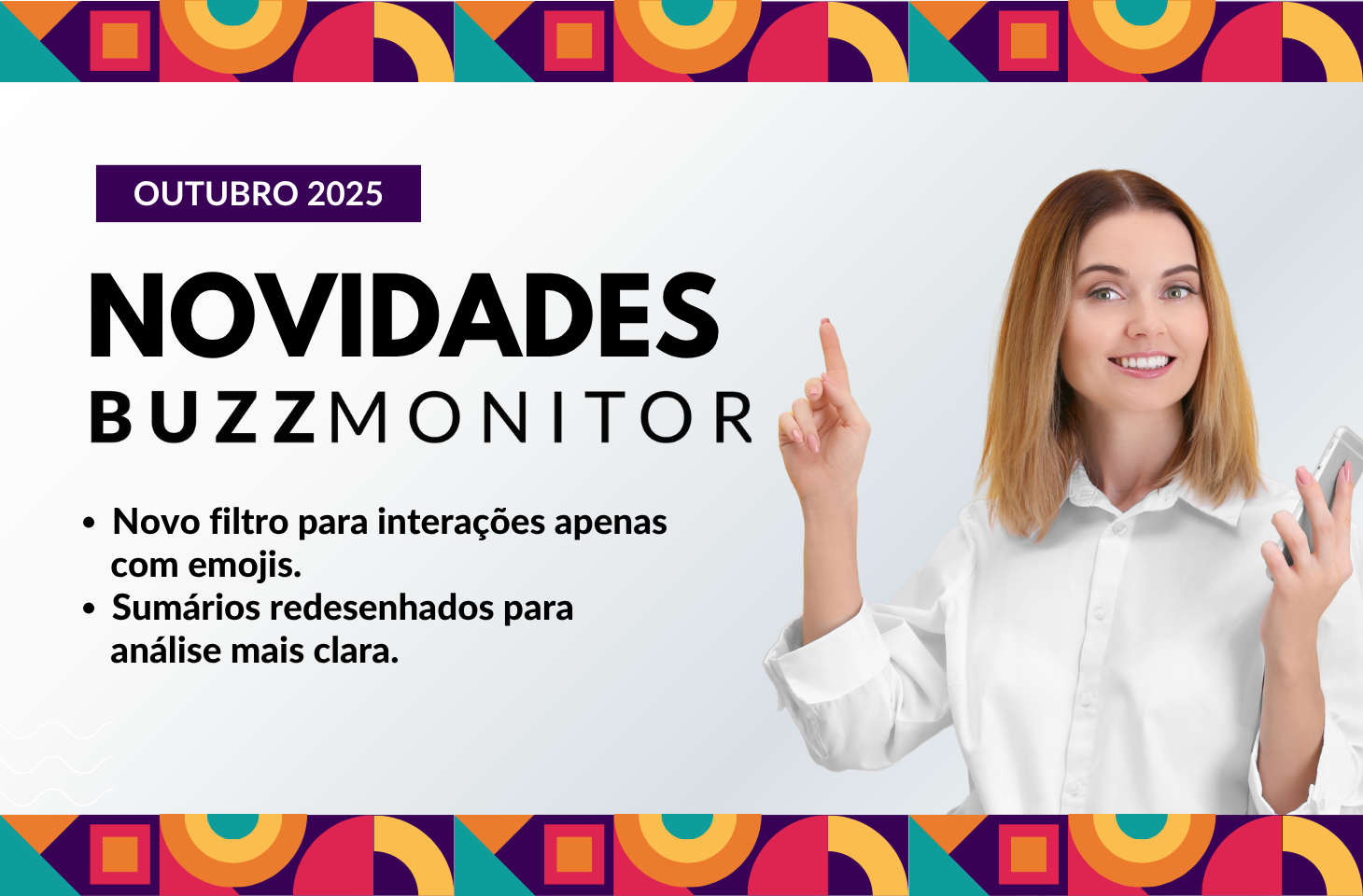 OUTUBRO 2025

NOVIDADES
BUZZMONITOR

• Novo filtro para interações apenas com emojis.
• Sumários redesenhados para análise mais clara.